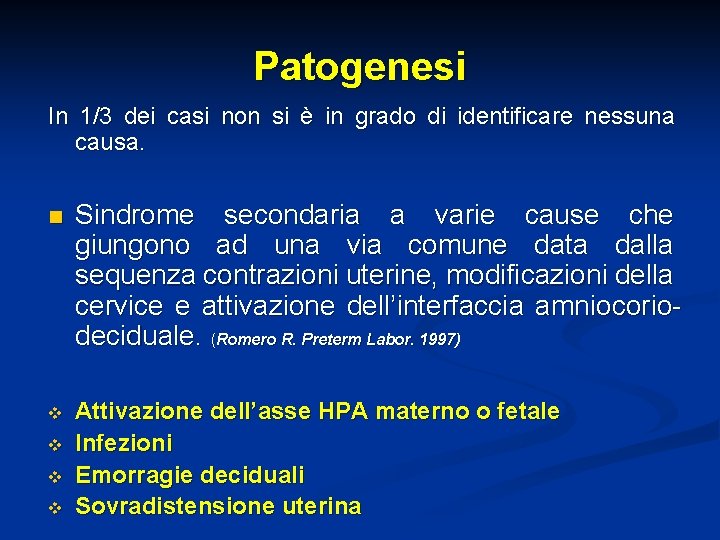 Patogenesi

In 1/3 dei casi non si è in grado di identificare nessuna causa.

Sindrome secondaria a varie cause che giungono ad una via comune data dalla sequenza contrazioni uterine, modificazioni della cervice e attivazione dell'interfaccia amniocorio-deciduale. (Romero R. Preterm Labor. 1997)

Attivazione dell'asse HPA materno o fetale
Infezioni
Emorragie deciduali
Sovradistensione uterina